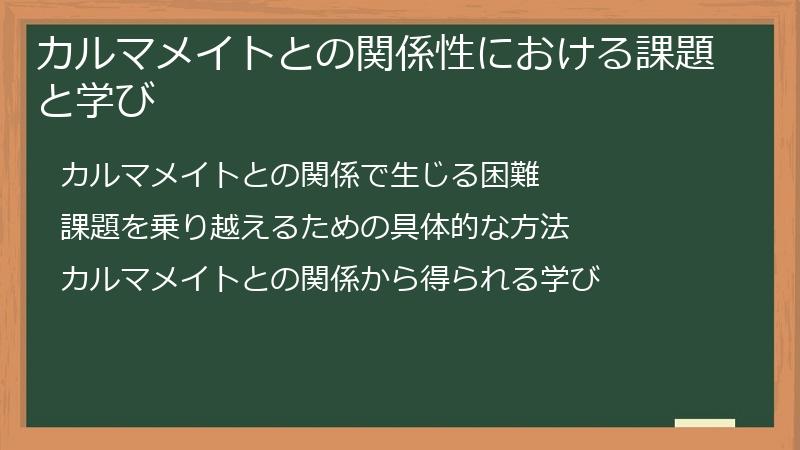 カルマメイトとの関係性における課題と学び

カルマメイトとの関係で生じる困難

課題を乗り越えるための具体的な方法

カルマメイトとの関係から得られる学び